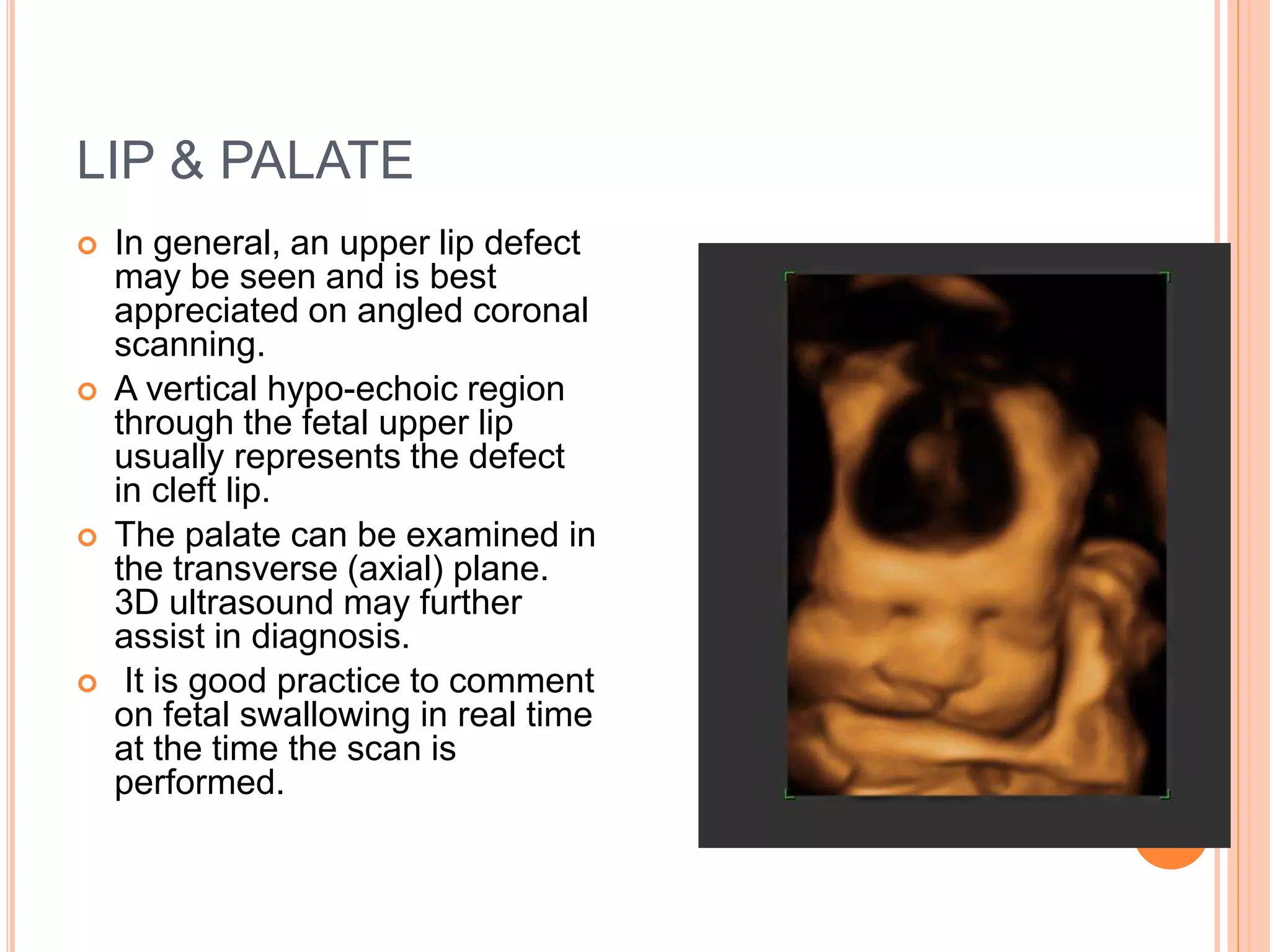 LIP & PALATE

In general, an upper lip defect may be seen and is best appreciated on angled coronal scanning.

A vertical hypo-echoic region through the fetal upper lip usually represents the defect in cleft lip.

The palate can be examined in the transverse (axial) plane. 3D ultrasound may further assist in diagnosis.

It is good practice to comment on fetal swallowing in real time at the time the scan is performed.